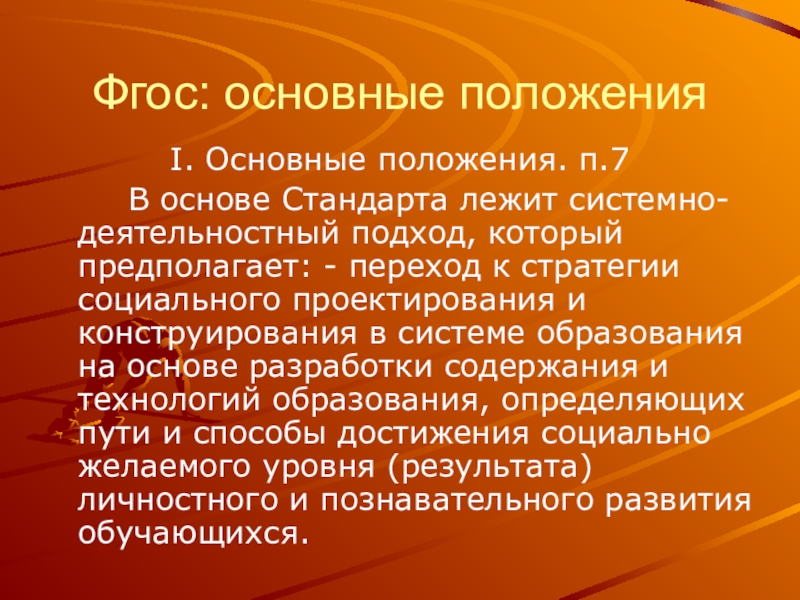 Фгос: основные положения

I. Основные положения. п.7

В основе Стандарта лежит системно-деятельностный подход, который предполагает: - переход к стратегии социального проектирования и конструирования в системе образования на основе разработки содержания и технологий образования, определяющих пути и способы достижения социально желаемого уровня (результата) личностного и познавательного развития обучающихся.